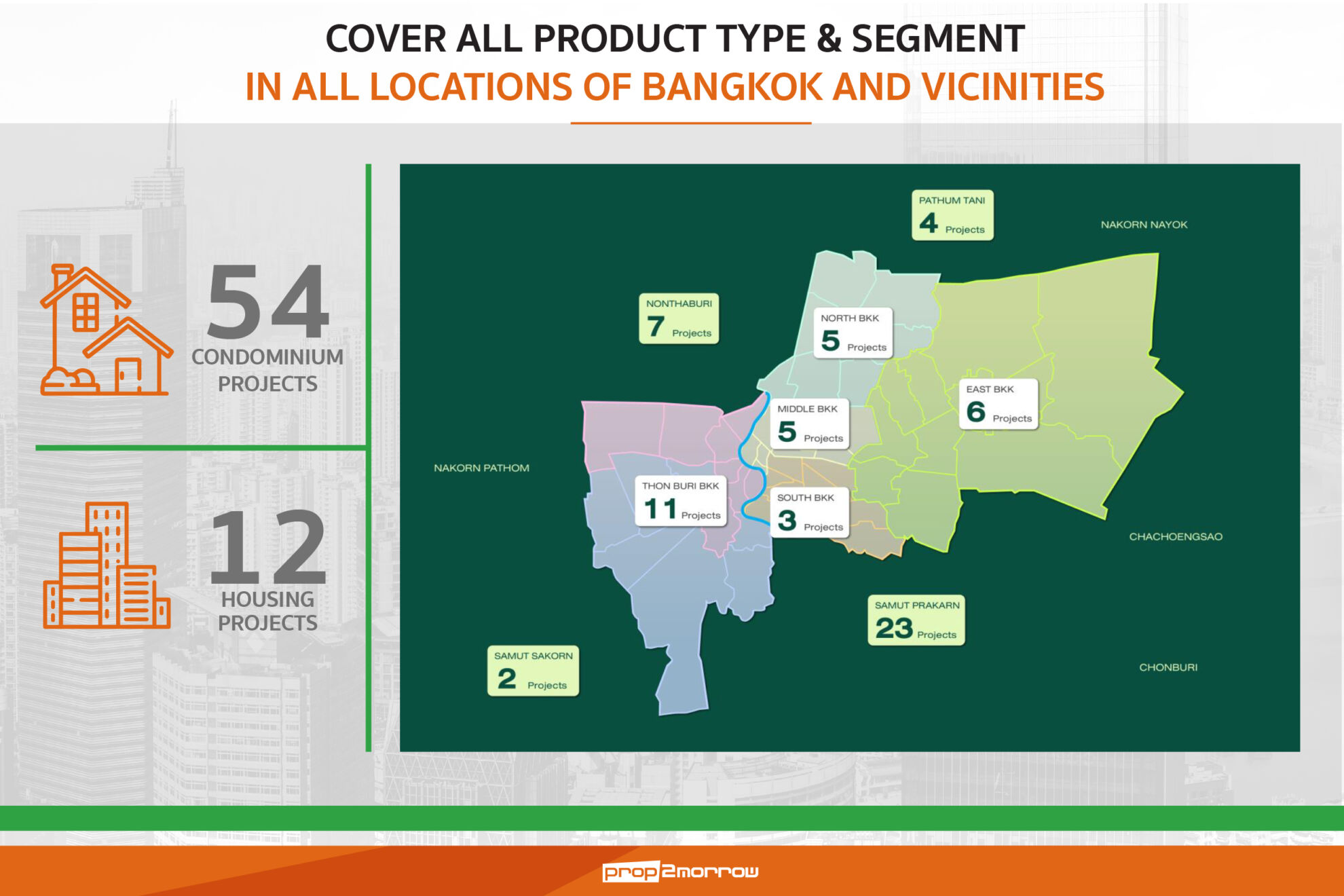 COVER ALL PRODUCT TYPE & SEGMENT
IN ALL LOCATIONS OF BANGKOK AND VICINITIES

54
CONDOMINIUM PROJECTS

12
HOUSING PROJECTS

PATHUM TANI
4 Projects

NAKORN NAYOK

NONTHABURI
7 Projects

NORTH BKK
5 Projects

EAST BKK
6 Projects

MIDDLE BKK
5 Projects

NAKORN PATHOM

THON BURI BKK
11 Projects

SOUTH BKK
3 Projects

CHACHOENGSAO

SAMUT PRAKARN
23 Projects

SAMUT SAKORN
2 Projects

CHONBURI

prop2morrow